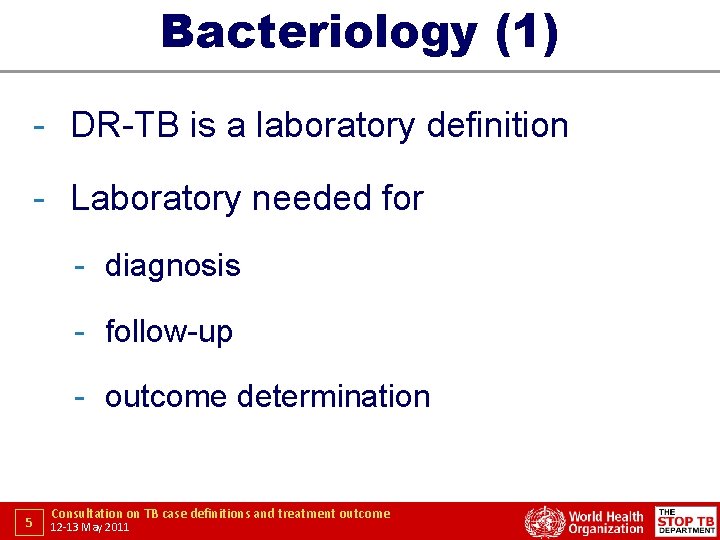 Bacteriology (1)

- DR-TB is a laboratory definition

- Laboratory needed for

- diagnosis

- follow-up

- outcome determination

5 Consultation on TB case definitions and treatment outcome
12-13 May 2011

World Health Organization

THE STOP TB DEPARTMENT